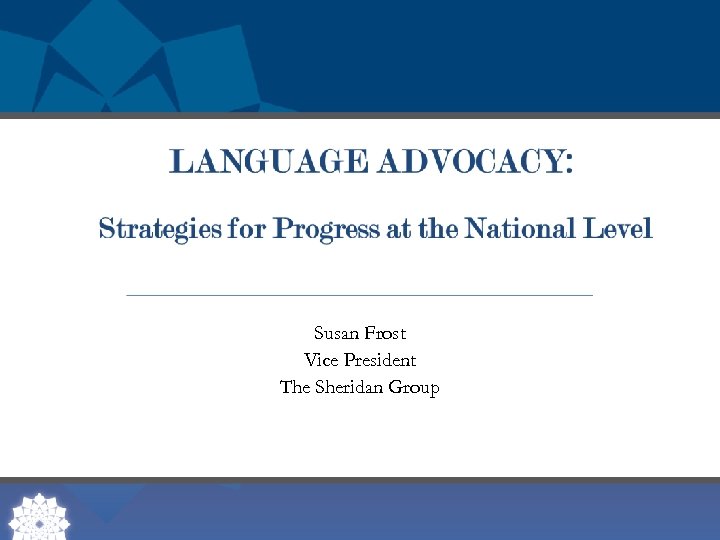 LANGUAGE ADVOCACY:

Strategies for Progress at the National Level

Susan Frost
Vice President
The Sheridan Group